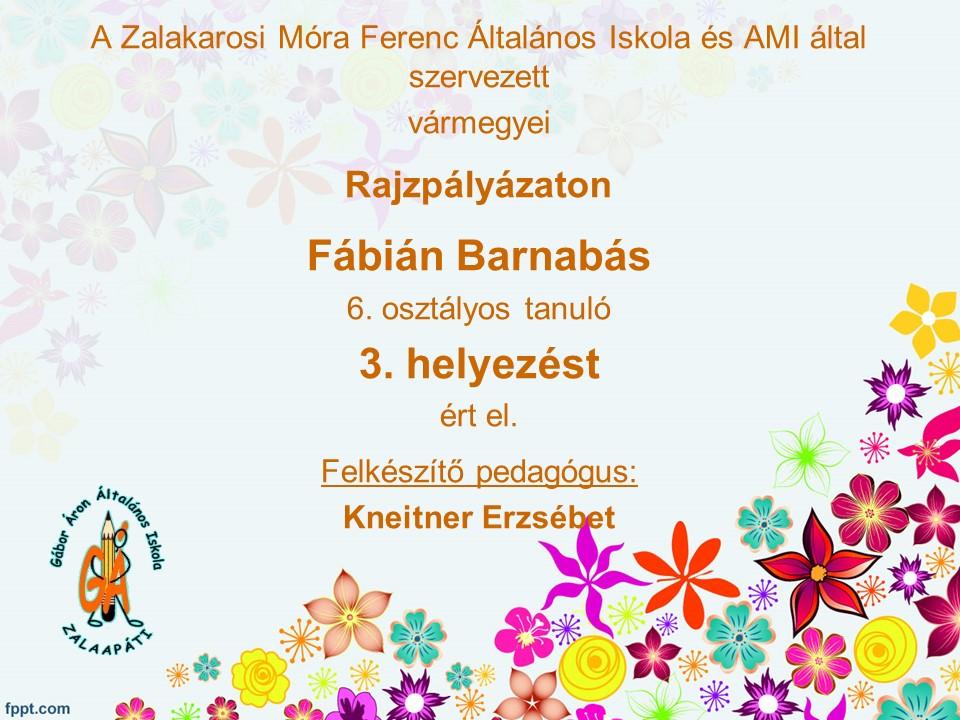 A Zalakarosi Móra Ferenc Általános Iskola és AMI által szervezett

vármegyei

Rajzpályázaton

Fábián Barnabás

6. osztályos tanuló

3. helyezést

ért el.

Felkészítő pedagógus:

Kneitner Erzsébet

Gábor Áron Általános Iskola

GÁ

ZALAAPÁTI

fppt.com